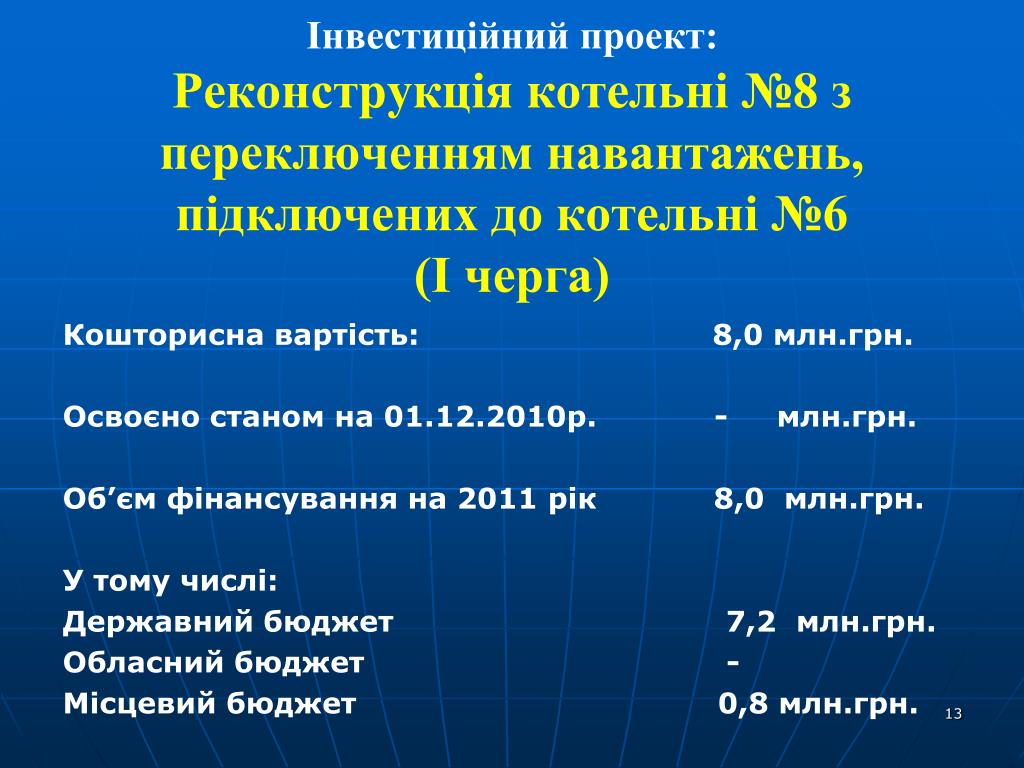 Інвестиційний проект:
Реконструкція котельні №8 з переключенням навантажень, підключених до котельні №6
(І черга)

Кошторисна вартість: 8,0 млн.грн.

Освоєно станом на 01.12.2010р. - млн.грн.

Об’єм фінансування на 2011 рік 8,0 млн.грн.

У тому числі:
Державний бюджет 7,2 млн.грн.
Обласний бюджет -
Місцевий бюджет 0,8 млн.грн.

13